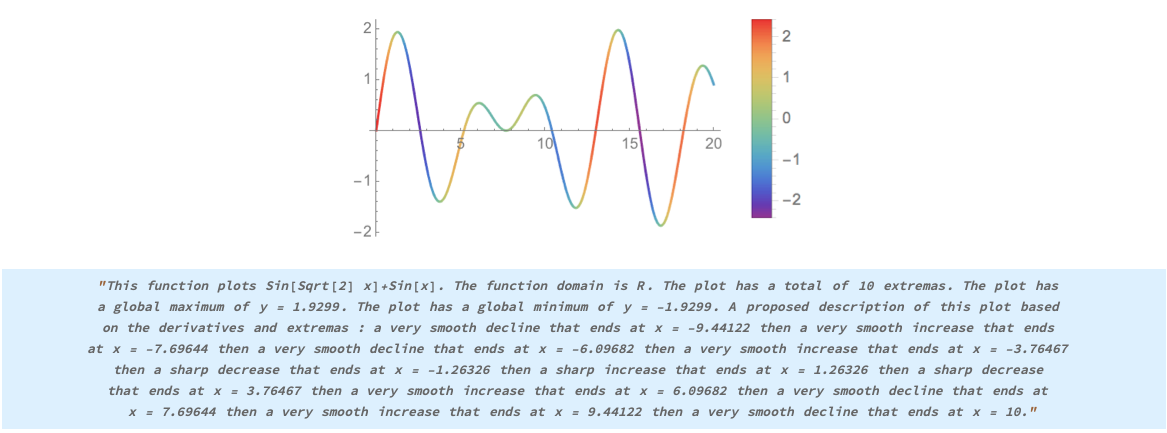 2
1
5
10
15
20
−1
−2

2
1
0
−1
−2

"This function plots Sin[Sqrt[2] x]+Sin[x]. The function domain is R. The plot has a total of 10 extremas. The plot has a global maximum of y = 1.9299. The plot has a global minimum of y = -1.9299. A proposed description of this plot based on the derivatives and extremas : a very smooth decline that ends at x = -9.44122 then a very smooth increase that ends at x = -7.69644 then a very smooth decline that ends at x = -6.09682 then a very smooth increase that ends at x = -3.76467 then a sharp decrease that ends at x = -1.26326 then a sharp increase that ends at x = 1.26326 then a sharp decrease that ends at x = 3.76467 then a very smooth increase that ends at x = 6.09682 then a very smooth decline that ends at x = 7.69644 then a very smooth increase that ends at x = 9.44122 then a very smooth decline that ends at x = 10."